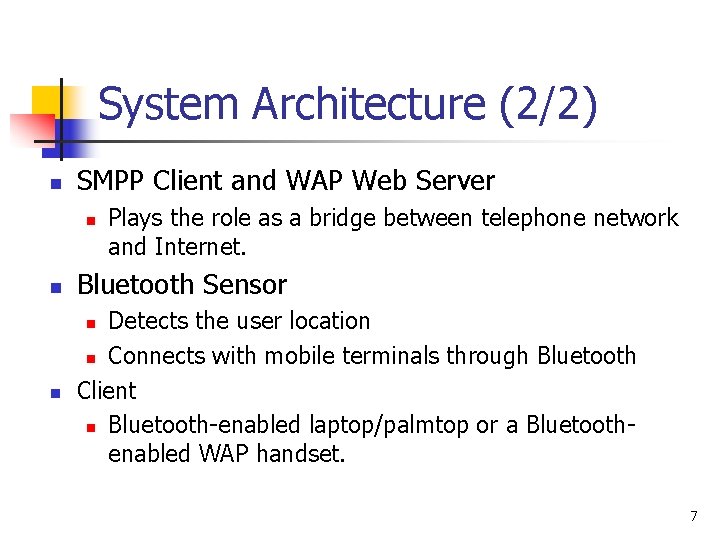 System Architecture (2/2)

- SMPP Client and WAP Web Server
  - Plays the role as a bridge between telephone network and Internet.
- Bluetooth Sensor
  - Detects the user location
  - Connects with mobile terminals through Bluetooth
- Client
  - Bluetooth-enabled laptop/palmtop or a Bluetooth-enabled WAP handset.

7